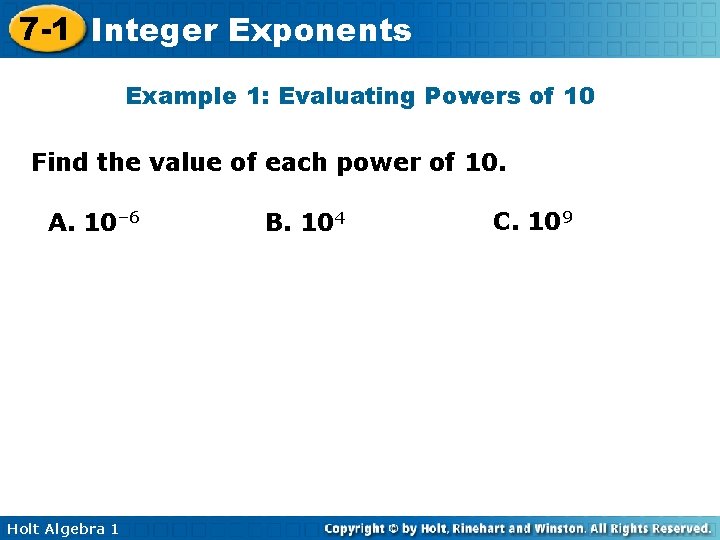 7-1 Integer Exponents

Example 1: Evaluating Powers of 10

Find the value of each power of 10.

A. $10^{-6}$

B. $10^{4}$

C. $10^{9}$

Holt Algebra 1

Copyright © by Holt, Rinehart and Winston. All Rights Reserved.